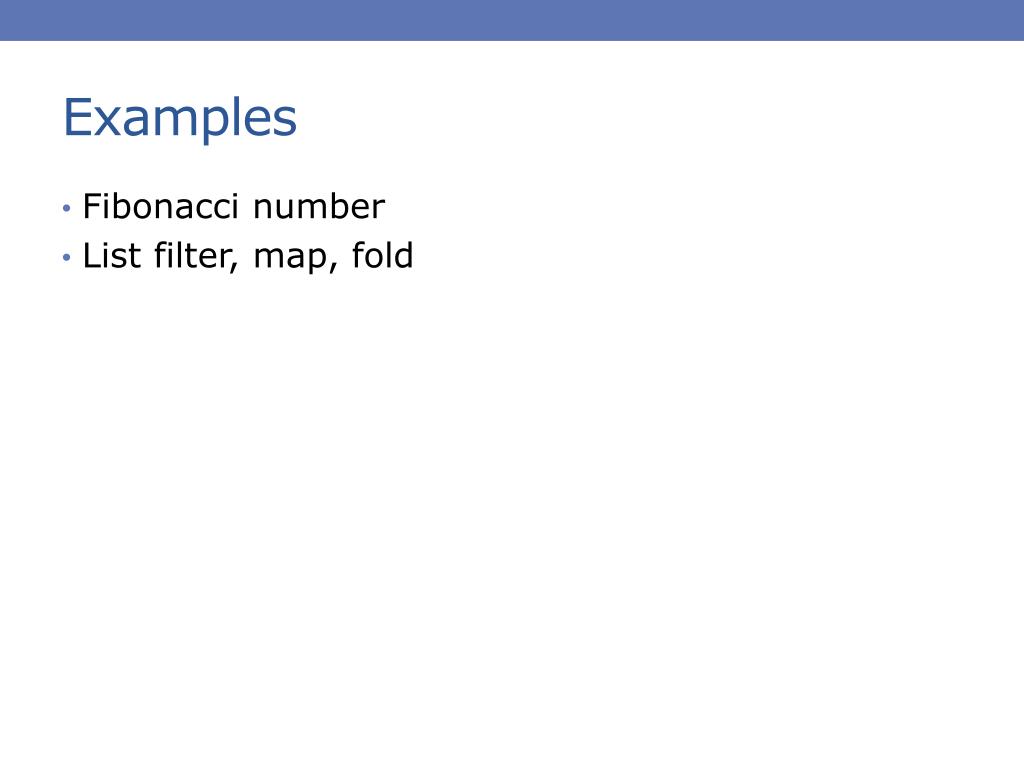 Examples

• Fibonacci number
• List filter, map, fold